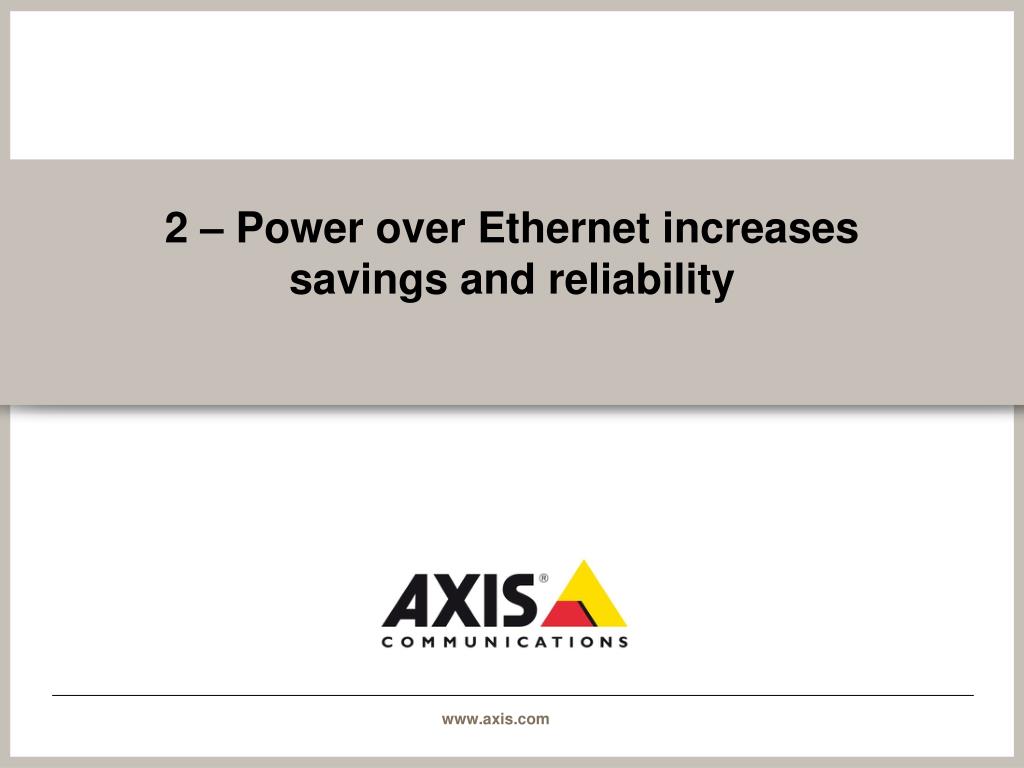 2 – Power over Ethernet increases savings and reliability

AXIS®
COMMUNICATIONS

www.axis.com